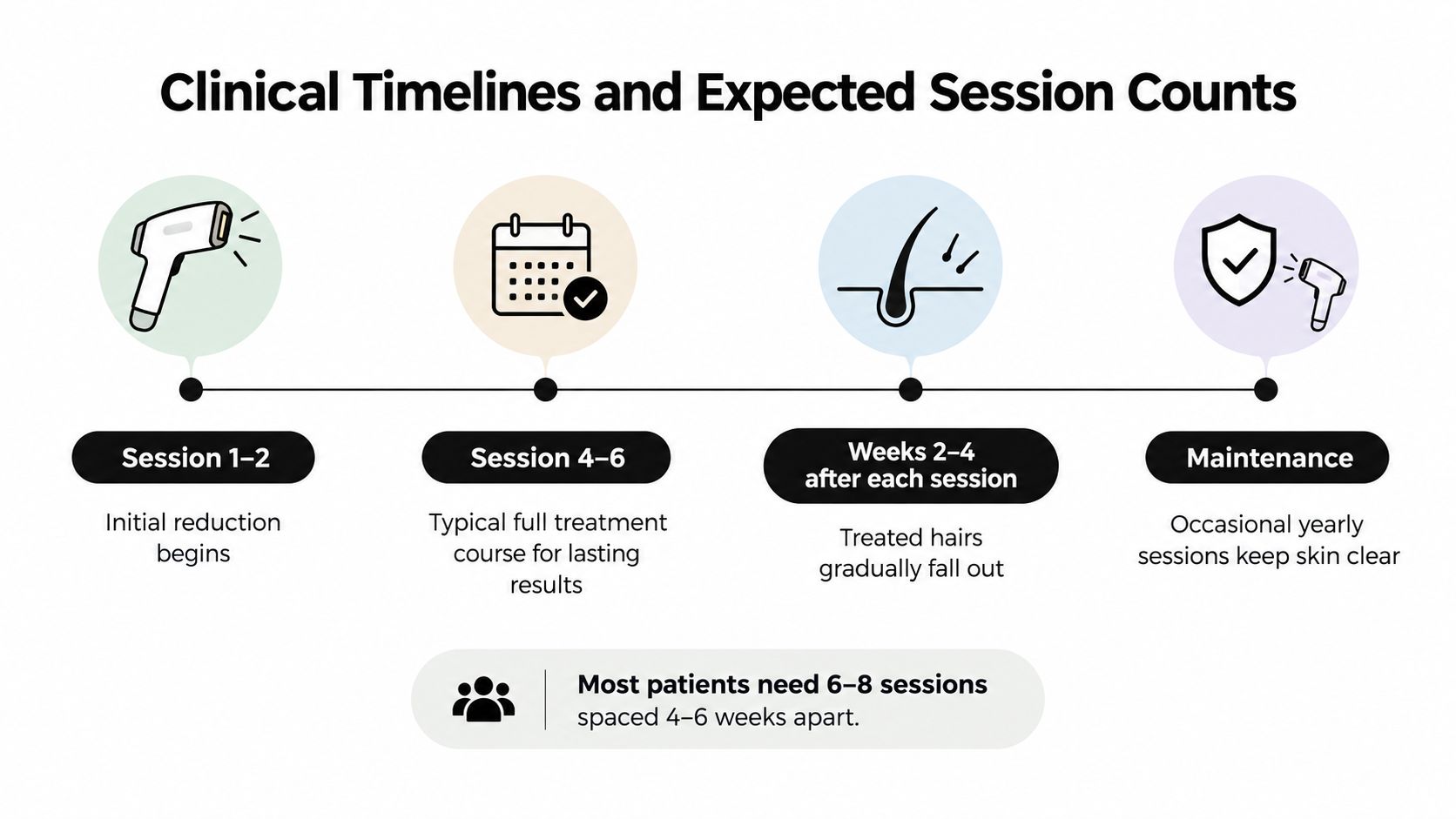 Clinical Timelines and Expected Session Counts

Session 1–2

Initial reduction begins

Session 4–6

Typical full treatment course for lasting results

Weeks 2–4 after each session

Treated hairs gradually fall out

Maintenance

Occasional yearly sessions keep skin clear

Most patients need 6–8 sessions spaced 4–6 weeks apart.